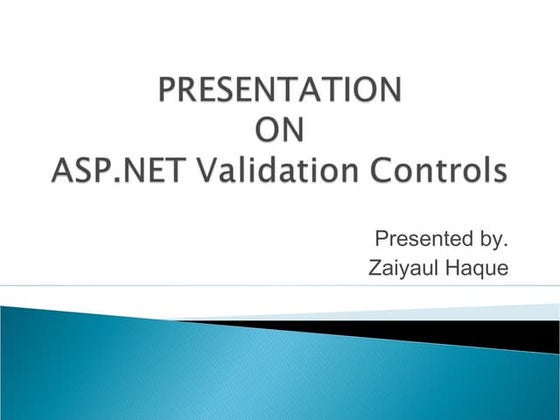 PRESENTATION
ON
ASP.NET Validation Controls

Presented by.
Zaiyaul Haque